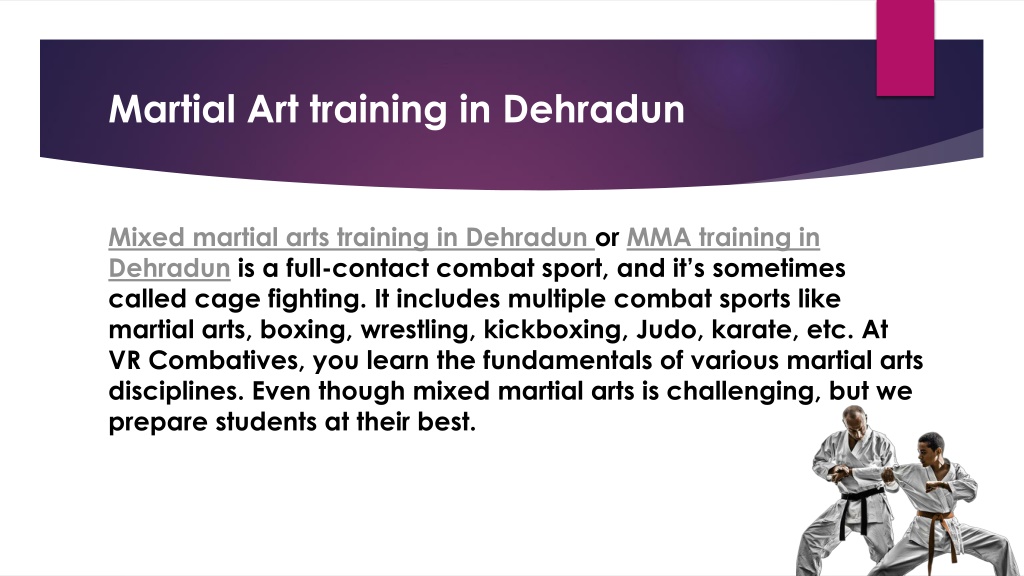 Martial Art training in Dehradun

Mixed martial arts training in Dehradun or MMA training in Dehradun is a full-contact combat sport, and it's sometimes called cage fighting. It includes multiple combat sports like martial arts, boxing, wrestling, kickboxing, Judo, karate, etc. At VR Combatives, you learn the fundamentals of various martial arts disciplines. Even though mixed martial arts is challenging, but we prepare students at their best.